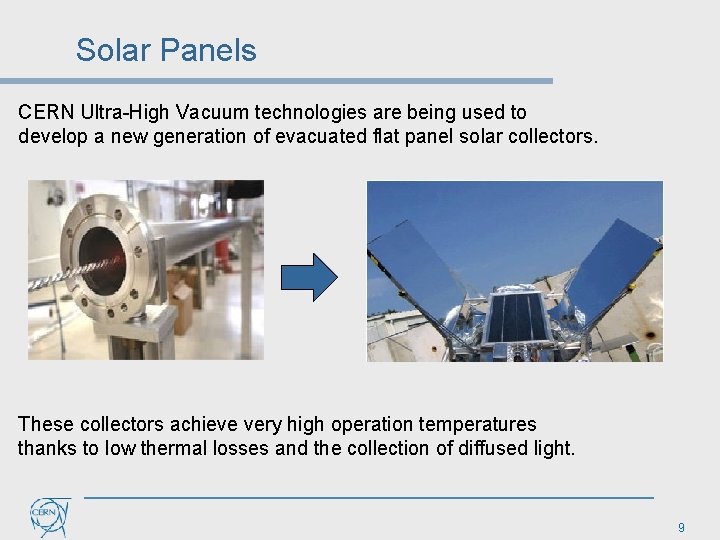 Solar Panels

CERN Ultra-High Vacuum technologies are being used to develop a new generation of evacuated flat panel solar collectors.

These collectors achieve very high operation temperatures thanks to low thermal losses and the collection of diffused light.

CERN

9